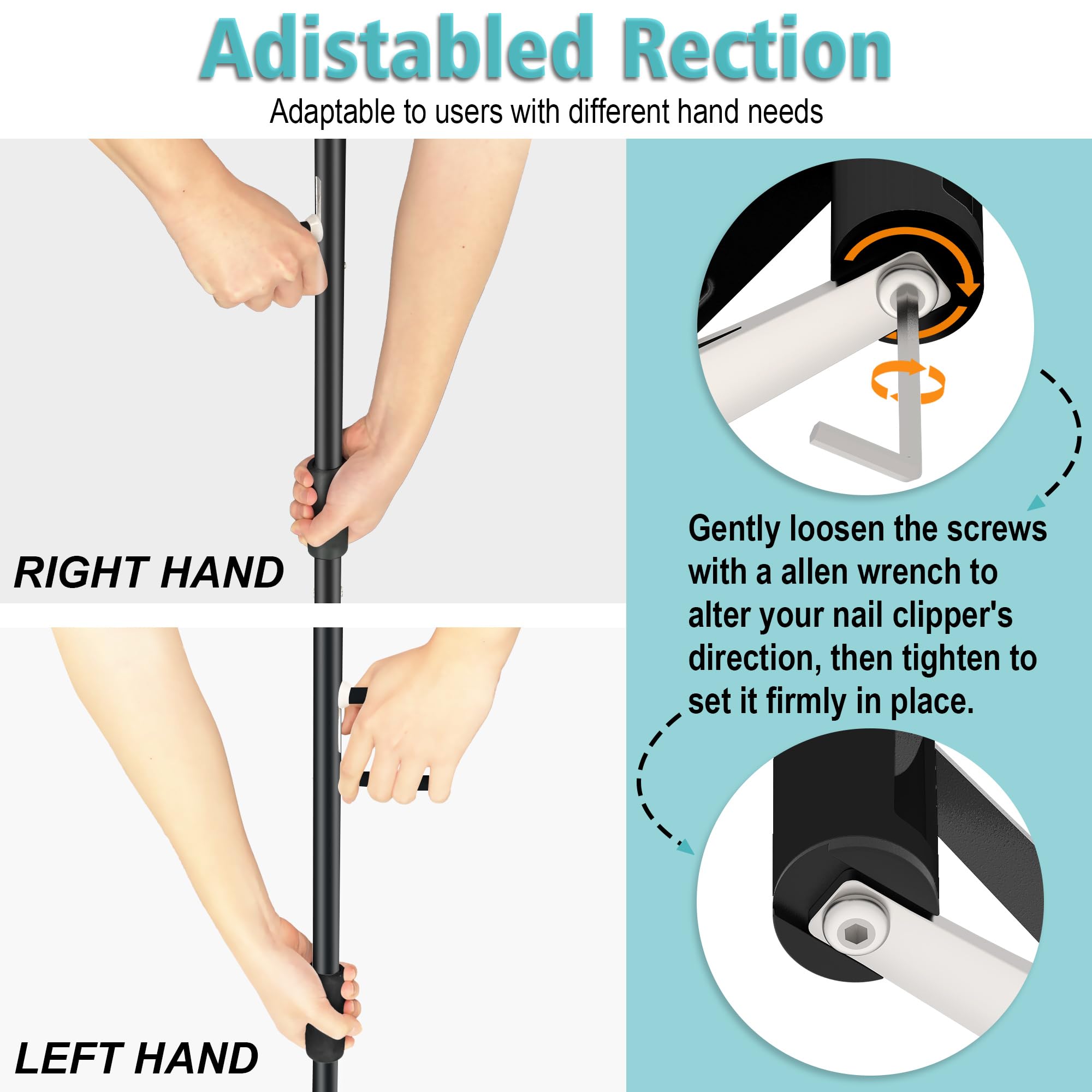 Adistabled Rection

Adaptable to users with different hand needs

RIGHT HAND

LEFT HAND

Gently loosen the screws with a allen wrench to alter your nail clipper's direction, then tighten to set it firmly in place.